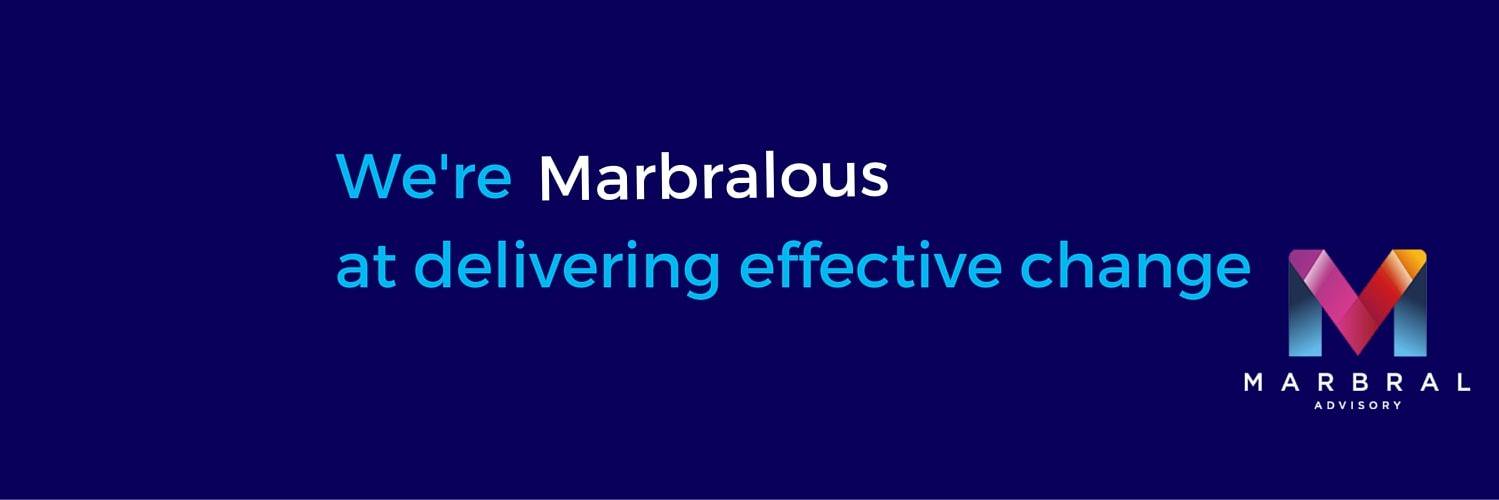 We're Marbralous
at delivering effective change

MARBRAL
ADVISORY